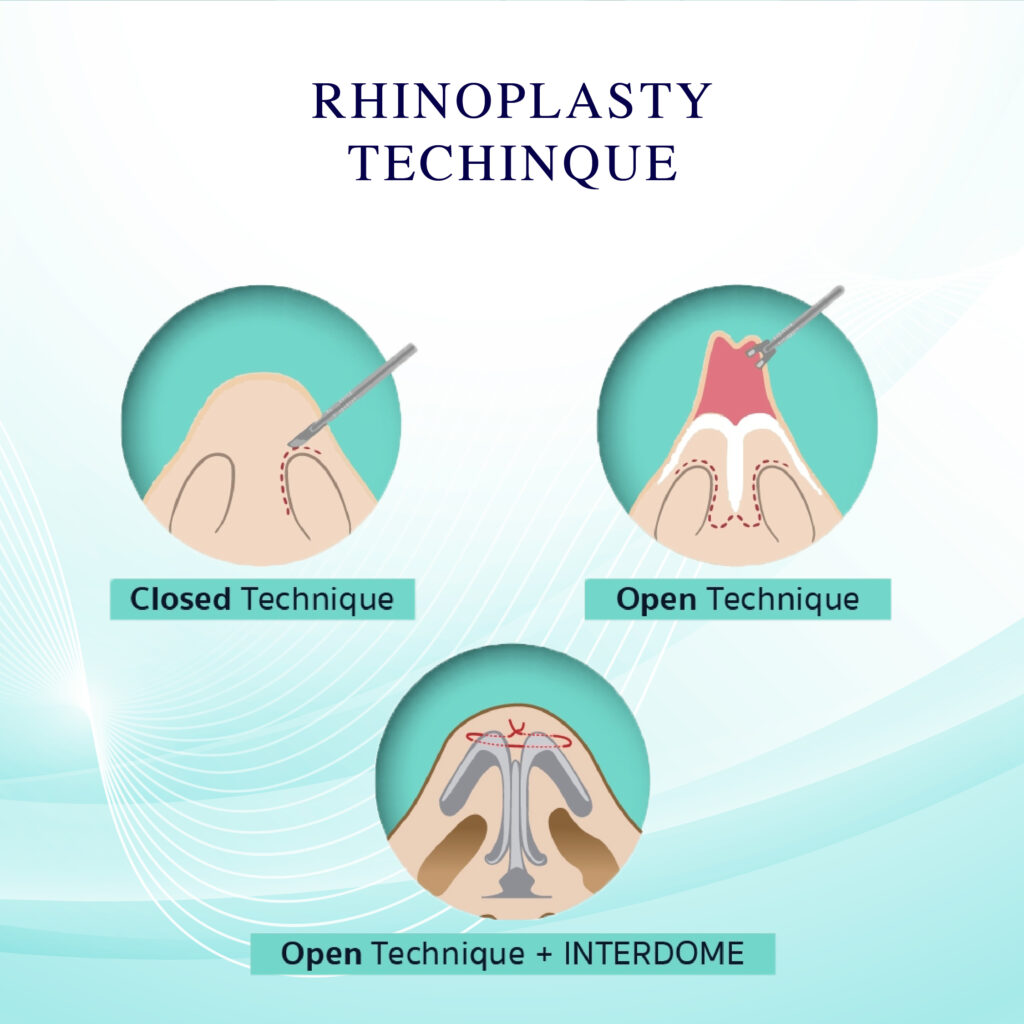 RHINOPLASTY
TECHINQUE

Closed Technique

Open Technique

Open Technique + INTERDOME